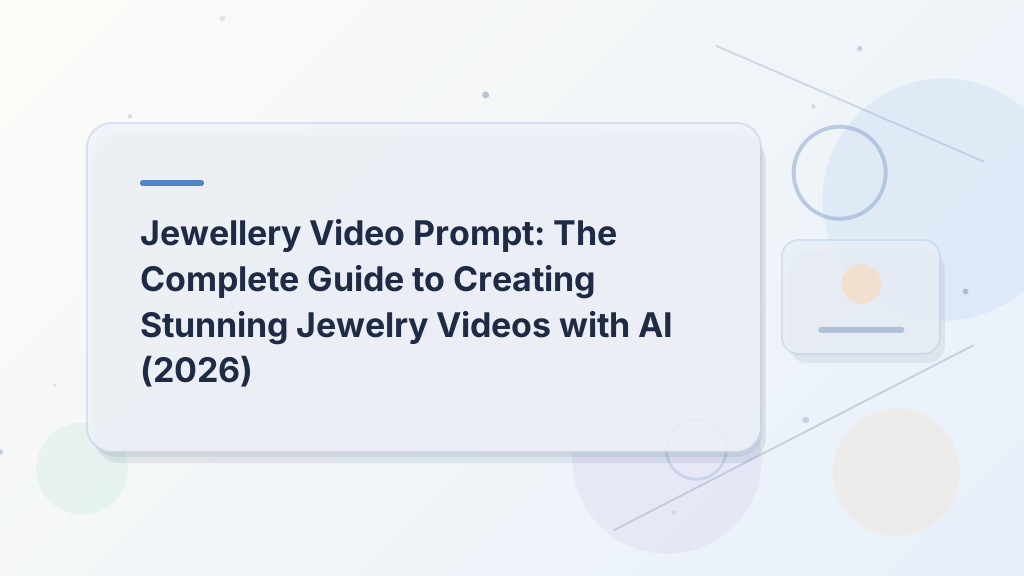 Jewellery Video Prompt: The Complete Guide to Creating Stunning Jewelry Videos with AI (2026)